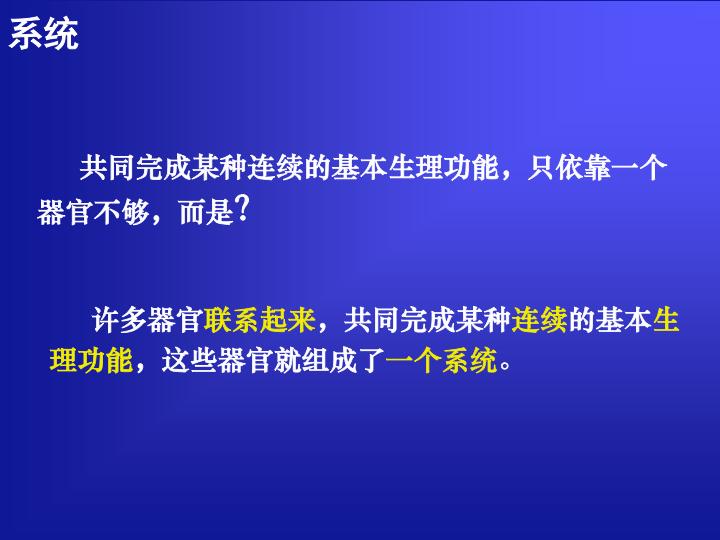 系统

共同完成某种连续的基本生理功能，只依靠一个器官不够，而是?

许多器官联系起来，共同完成某种连续的基本生理功能，这些器官就组成了一个系统。